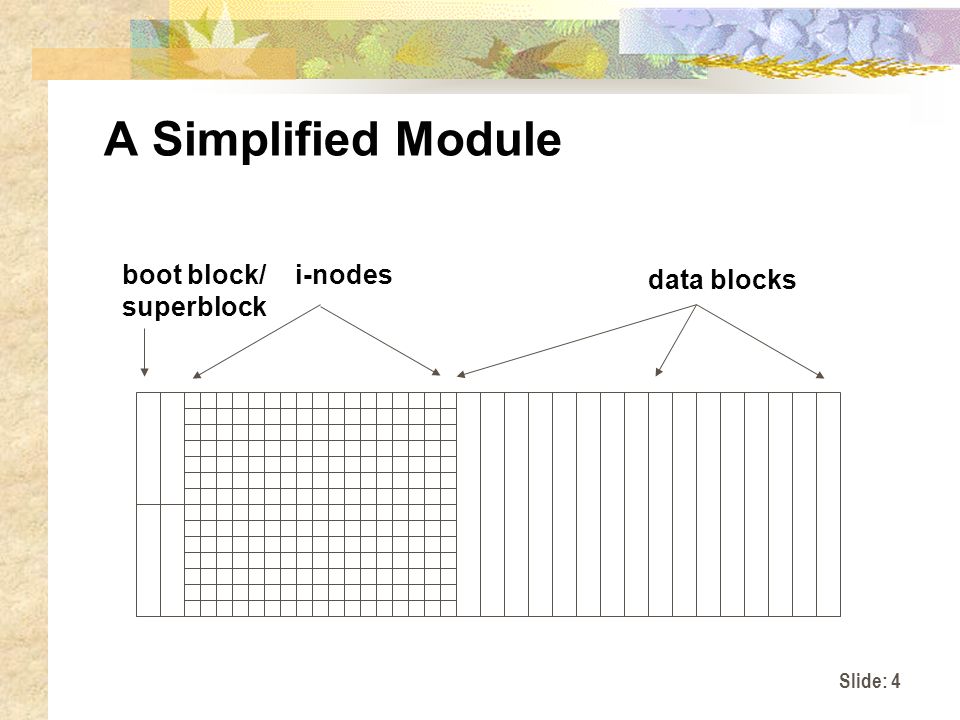 A Simplified Module

boot block/ superblock

i-nodes

data blocks

Slide: 4